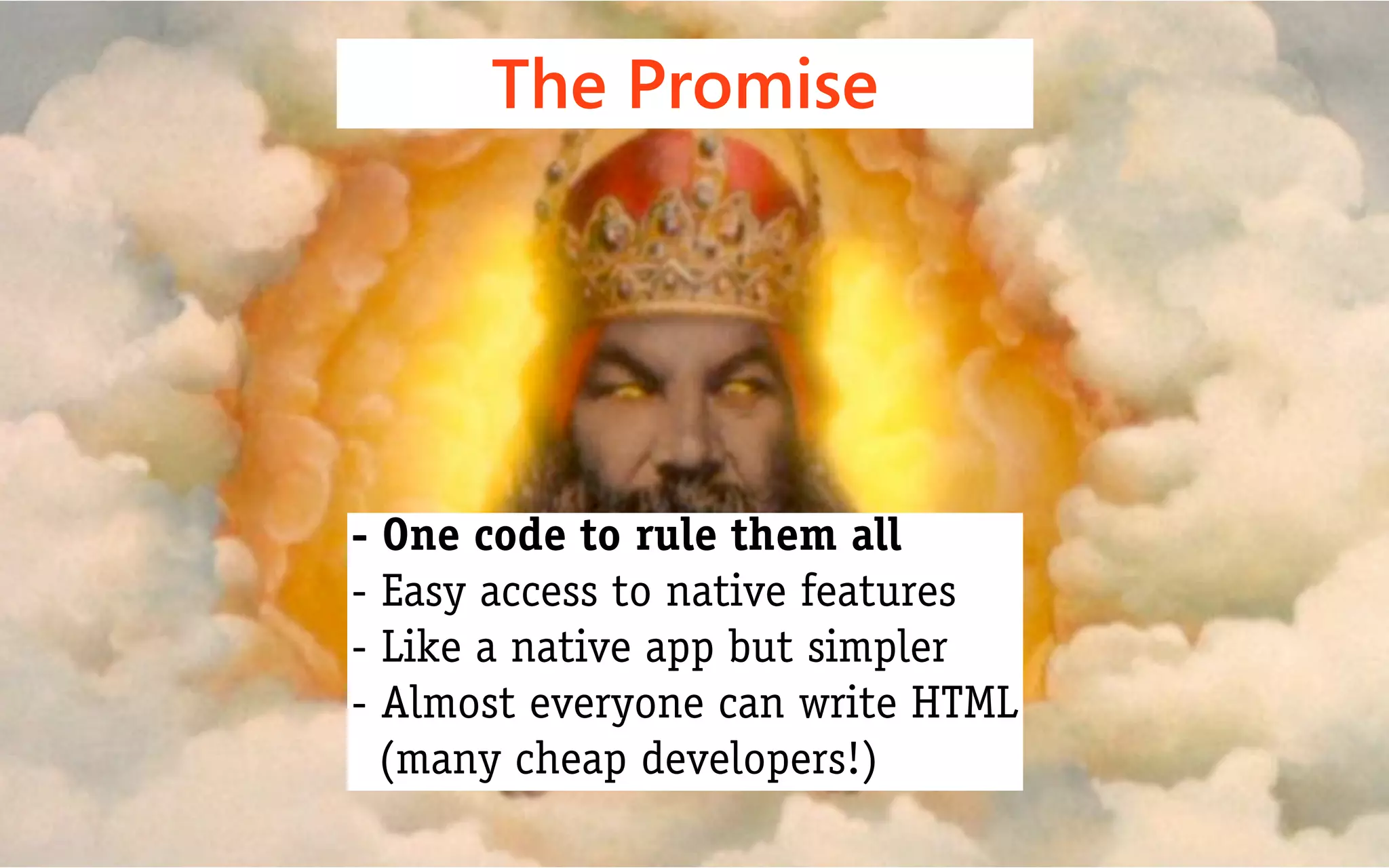 The Promise

- One code to rule them all
- Easy access to native features
- Like a native app but simpler
- Almost everyone can write HTML (many cheap developers!)